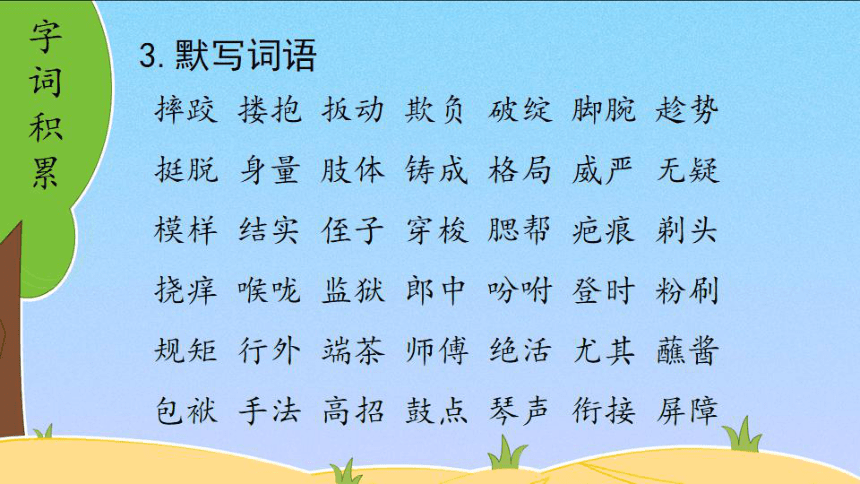 字词积累

3. 默写词语

摔跤 搂抱 扳动 欺负 破绽 脚腕 趁势

挺脱 身量 肢体 铸成 格局 威严 无疑

模样 结实 侄子 穿梭 腮帮 疤痕 剃头

挠痒 喉咙 监狱 郎中 吩咐 登时 粉刷

规矩 行外 端茶 师傅 绝活 尤其 蘸酱

包袱 手法 高招 鼓点 琴声 衔接 屏障